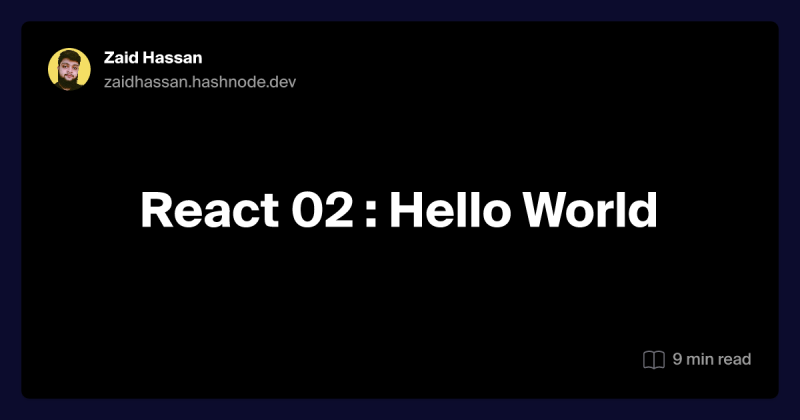 Zaid Hassan
zaidhassan.hashnode.dev

React 02 : Hello World

9 min read